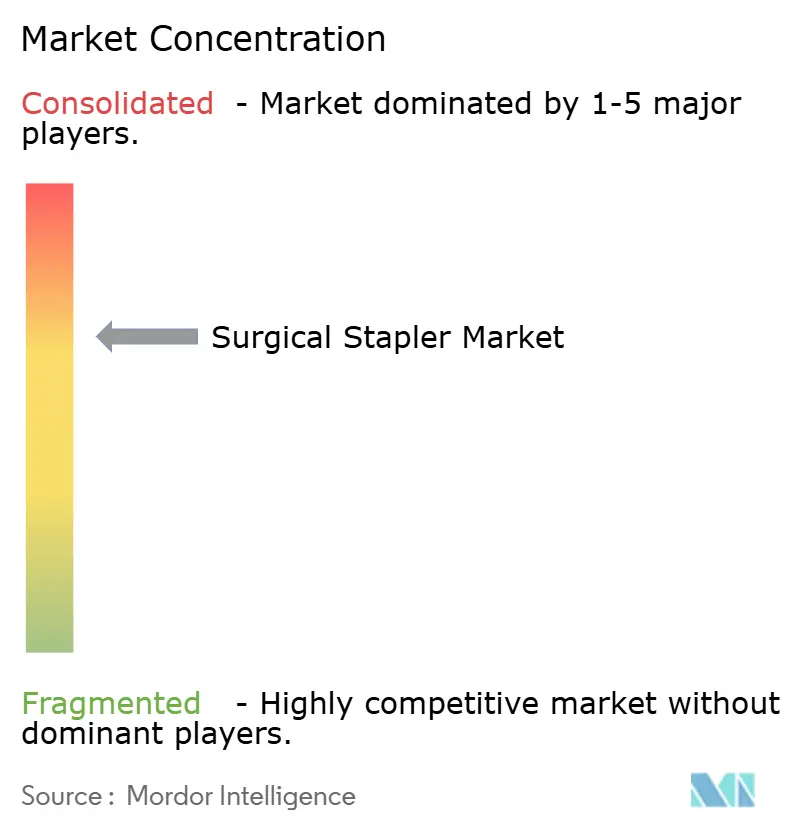 Market Concentration

Consolidated - Market dominated by 1-5 major players.

Surgical Stapler Market

Fragmented - Highly competitive market without dominant players.

Source : Mordor Intelligence